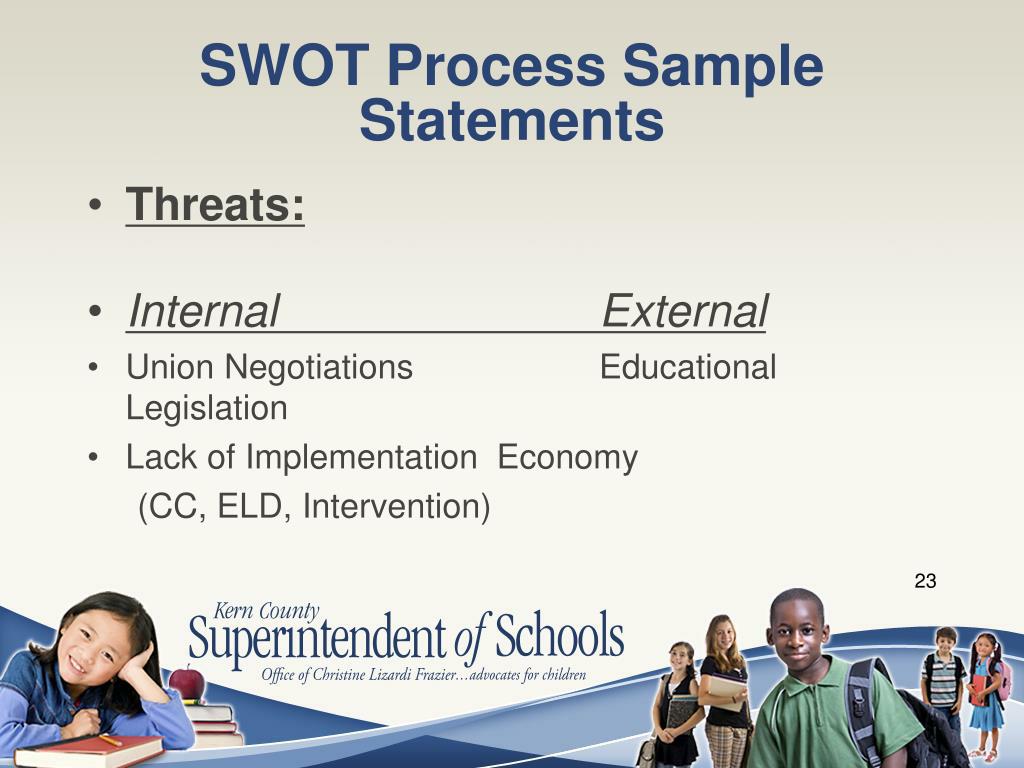 SWOT Process Sample Statements

• Threats:

• Internal External

• Union Negotiations Educational Legislation

• Lack of Implementation Economy

(CC, ELD, Intervention)

23

Kern County
Superintendent of Schools
Office of Christine Lizardi Frazier…advocates for children